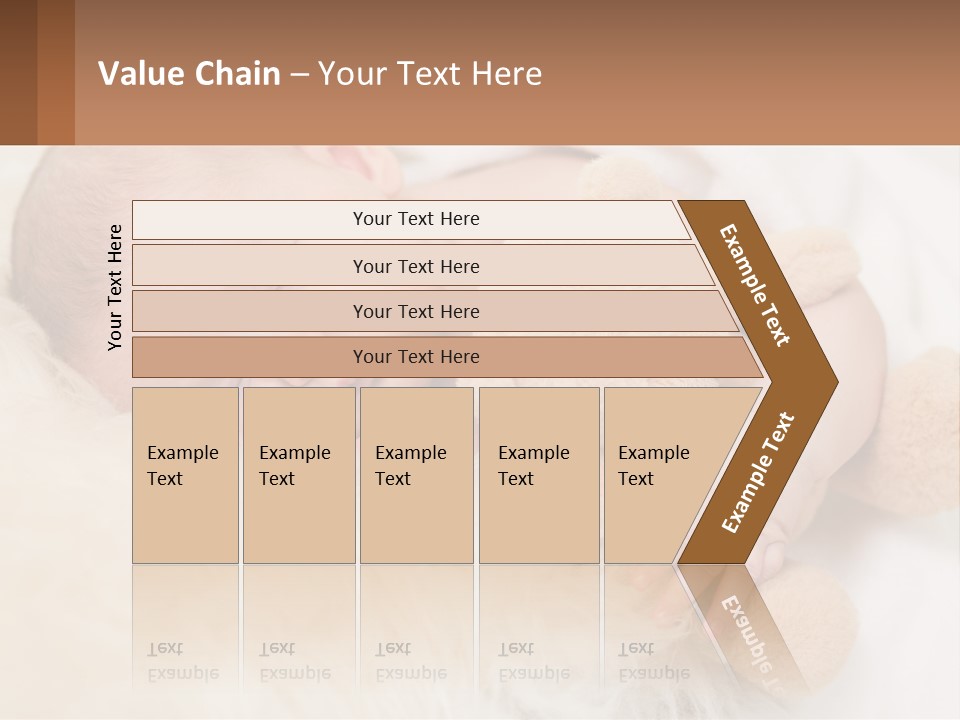 Value Chain – Your Text Here

Your Text Here

Your Text Here

Your Text Here

Your Text Here

Your Text Here

Example Text

Example Text

Example Text

Example Text

Example Text

Example Text

Example Text